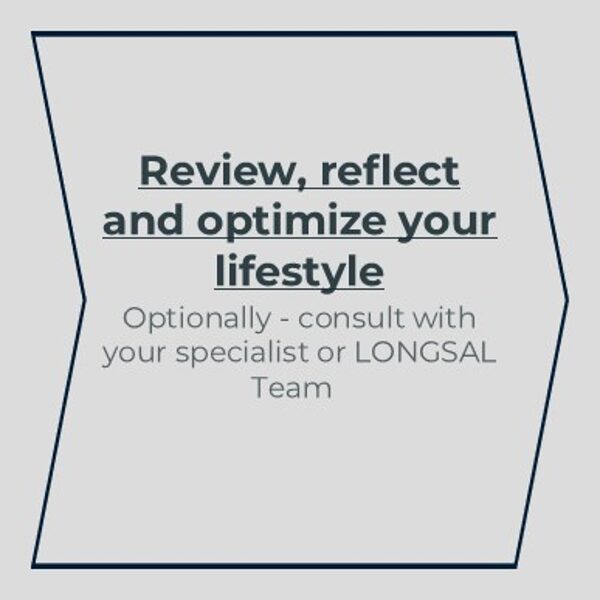 Review, reflect and optimize your lifestyle

Optionally - consult with your specialist or LONGSAL Team